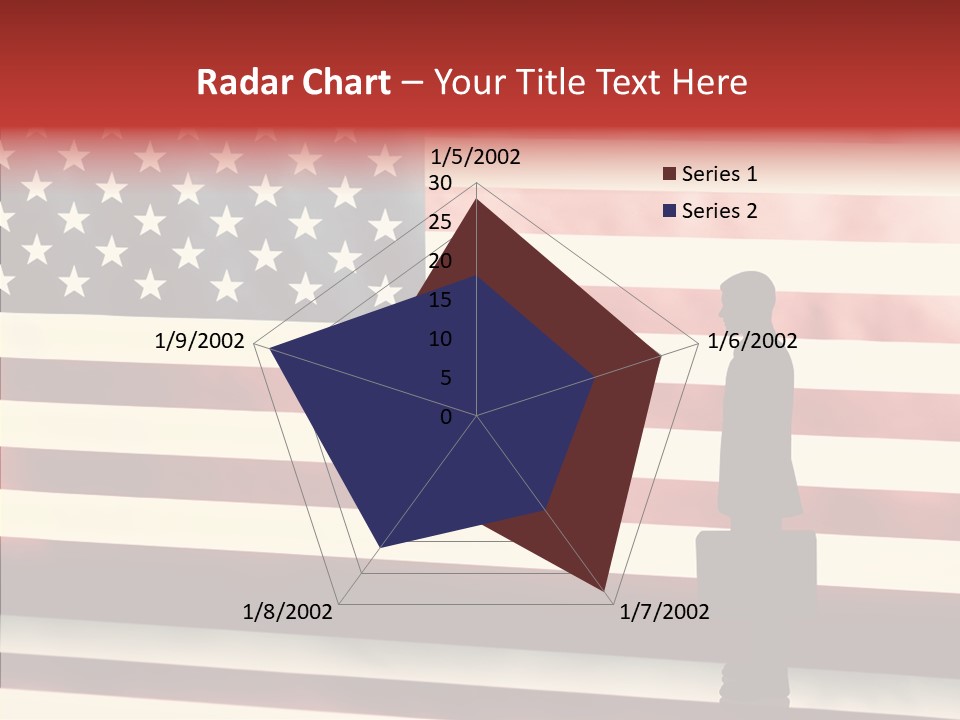 Radar Chart – Your Title Text Here

1/5/2002
30
25
20
15
10
5
0
1/6/2002
1/7/2002
1/8/2002
1/9/2002

Series 1
Series 2